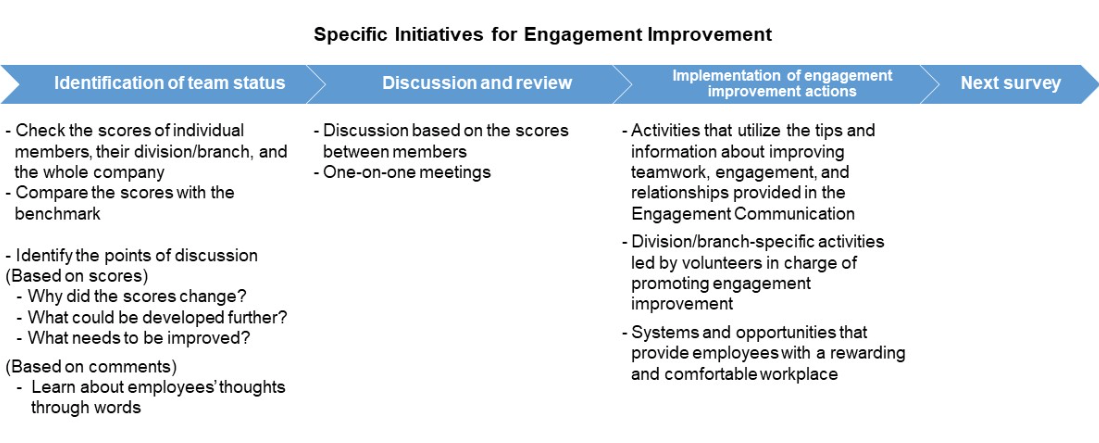 Specific Initiatives for Engagement Improvement

Identification of team status

Discussion and review

Implementation of engagement improvement actions

Next survey

- Check the scores of individual members, their division/branch, and the whole company
- Compare the scores with the benchmark

- Identify the points of discussion
(Based on scores)
- Why did the scores change?
- What could be developed further?
- What needs to be improved?

(Based on comments)
- Learn about employees' thoughts through words

- Discussion based on the scores between members
- One-on-one meetings

- Activities that utilize the tips and information about improving teamwork, engagement, and relationships provided in the Engagement Communication
- Division/branch-specific activities led by volunteers in charge of promoting engagement improvement
- Systems and opportunities that provide employees with a rewarding and comfortable workplace